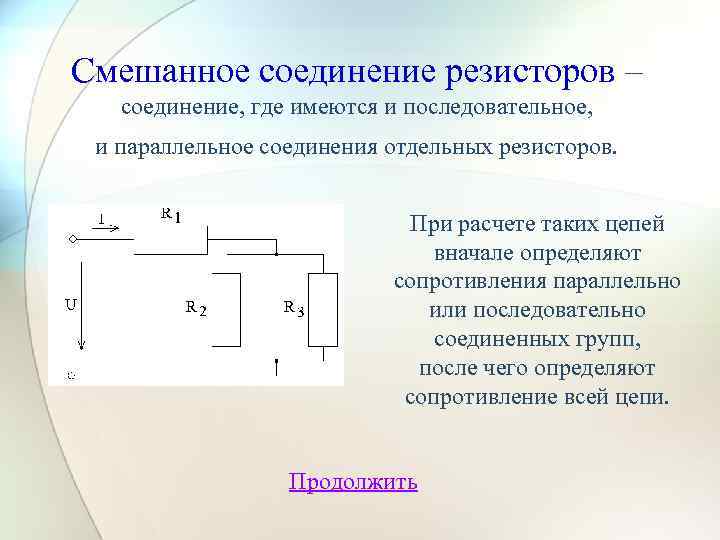 Смешанное соединение резисторов – соединение, где имеются и последовательное, и параллельное соединения отдельных резисторов.

I

$R_1$

U

$R_2$

$R_3$

При расчете таких цепей вначале определяют сопротивления параллельно или последовательно соединенных групп, после чего определяют сопротивление всей цепи.

Продолжить